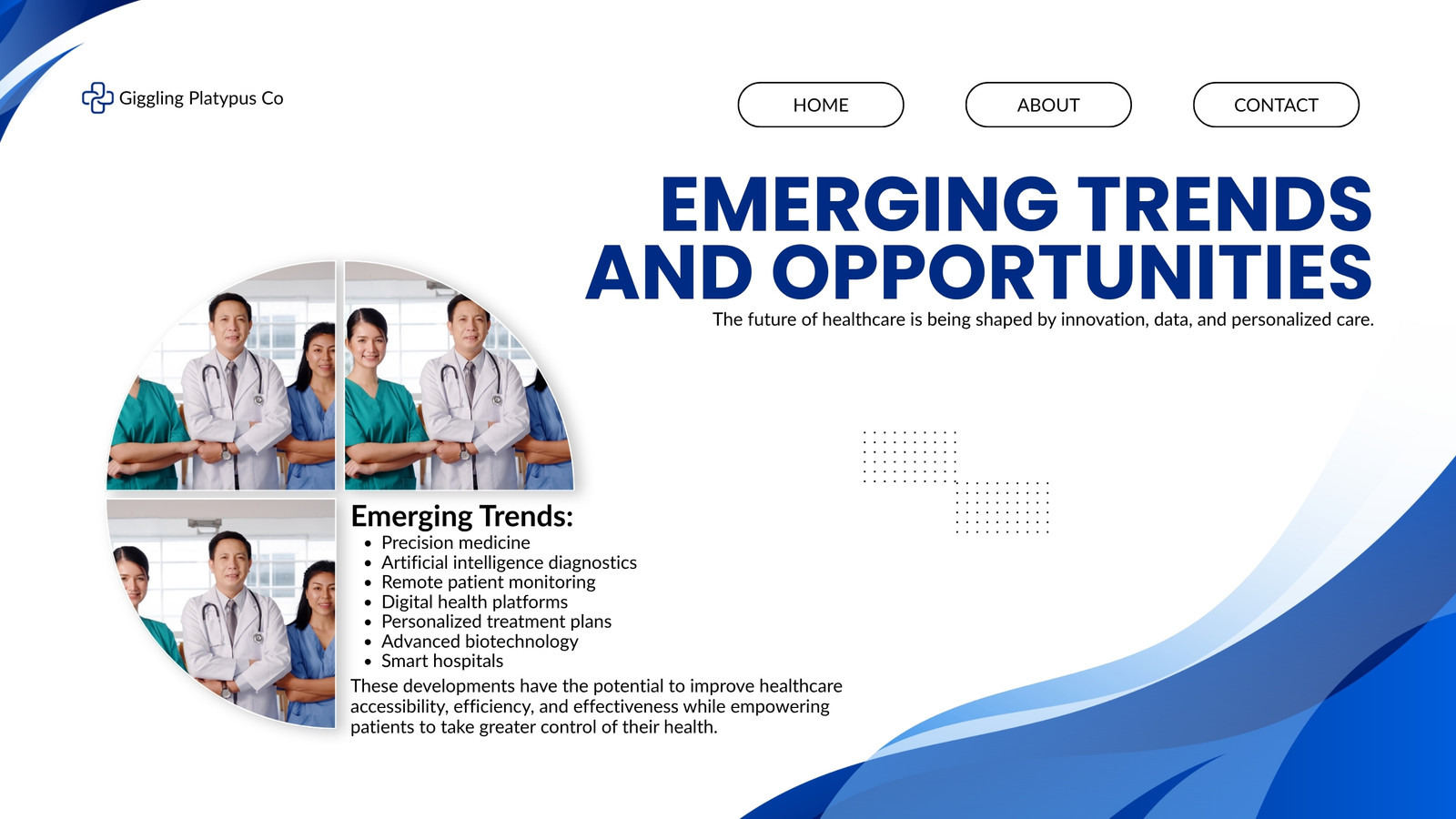 Giggling Platypus Co

HOME

ABOUT

CONTACT

EMERGING TRENDS AND OPPORTUNITIES

The future of healthcare is being shaped by innovation, data, and personalized care.

Emerging Trends:

- Precision medicine
- Artificial intelligence diagnostics
- Remote patient monitoring
- Digital health platforms
- Personalized treatment plans
- Advanced biotechnology
- Smart hospitals

These developments have the potential to improve healthcare accessibility, efficiency, and effectiveness while empowering patients to take greater control of their health.